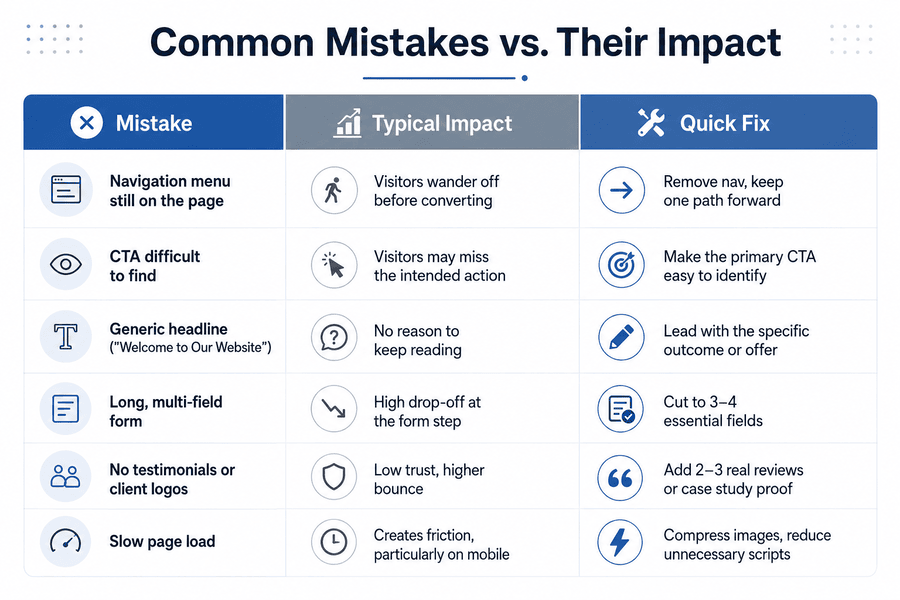 Common Mistakes vs. Their Impact

| Mistake | Typical Impact | Quick Fix |
|---|---|---|
| Navigation menu still on the page | Visitors wander off before converting | Remove nav, keep one path forward |
| CTA difficult to find | Visitors may miss the intended action | Make the primary CTA easy to identify |
| Generic headline ("Welcome to Our Website") | No reason to keep reading | Lead with the specific outcome or offer |
| Long, multi-field form | High drop-off at the form step | Cut to 3–4 essential fields |
| No testimonials or client logos | Low trust, higher bounce | Add 2–3 real reviews or case study proof |
| Slow page load | Creates friction, particularly on mobile | Compress images, reduce unnecessary scripts |